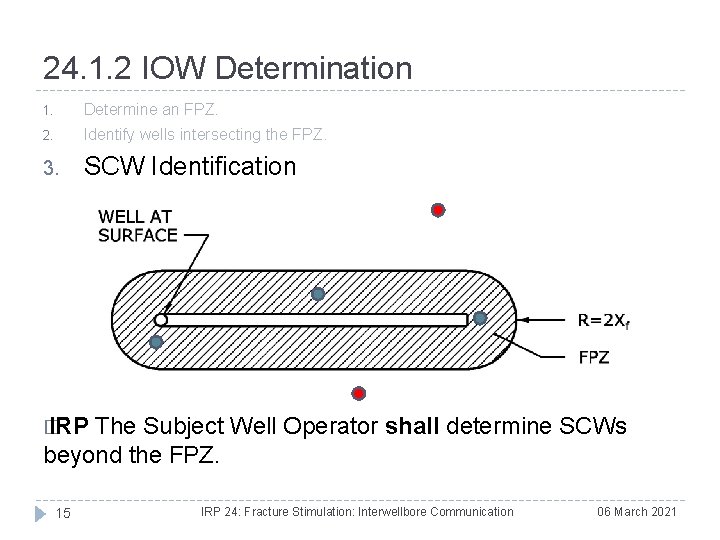 24.1.2 IOW Determination

1. Determine an FPZ.
2. Identify wells intersecting the FPZ.
3. SCW Identification

WELL AT
SURFACE

$R=2X_f$

FPZ

IRP The Subject Well Operator shall determine SCWs beyond the FPZ.

15 IRP 24: Fracture Stimulation: Interwellbore Communication 06 March 2021